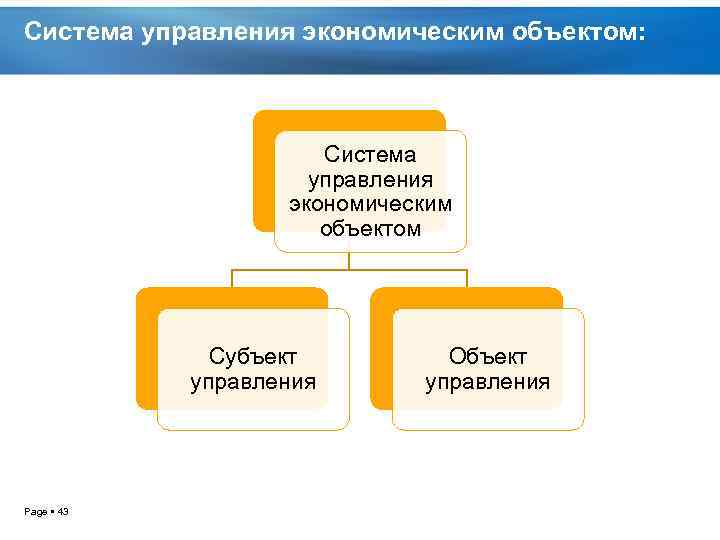 Система управления экономическим объектом:

Система управления экономическим объектом

Субъект управления

Объект управления

Page ▪ 43